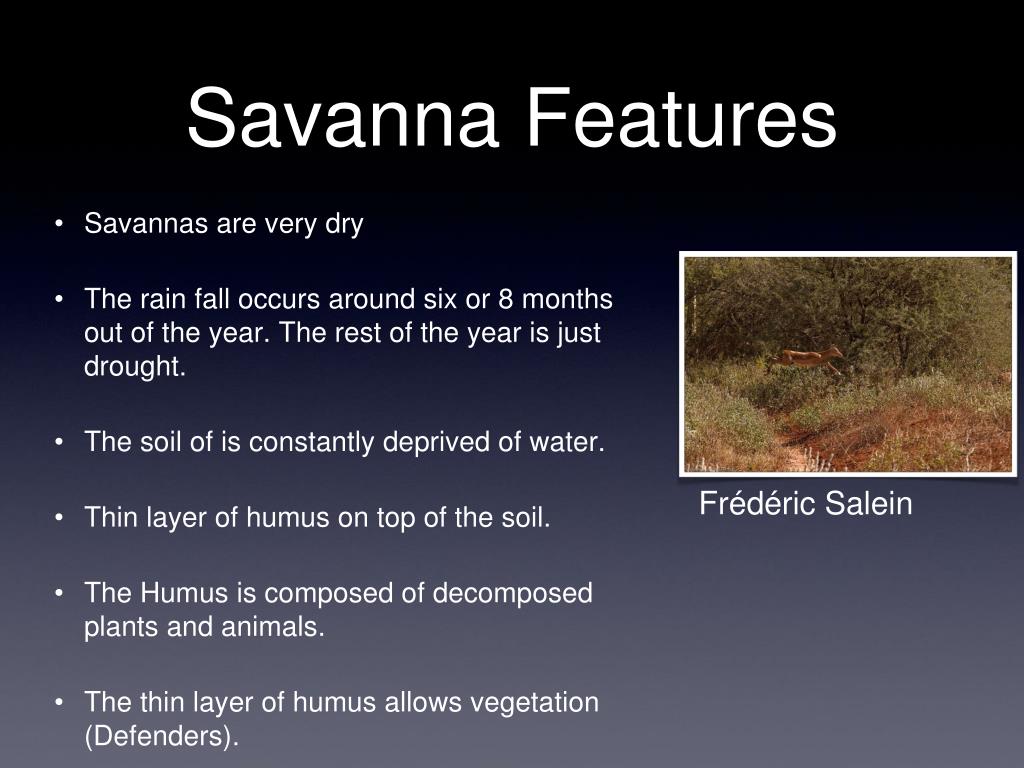 Savanna Features

• Savannas are very dry

• The rain fall occurs around six or 8 months out of the year. The rest of the year is just drought.

• The soil of is constantly deprived of water.

• Thin layer of humus on top of the soil.

• The Humus is composed of decomposed plants and animals.

• The thin layer of humus allows vegetation (Defenders).

Frédéric Salein